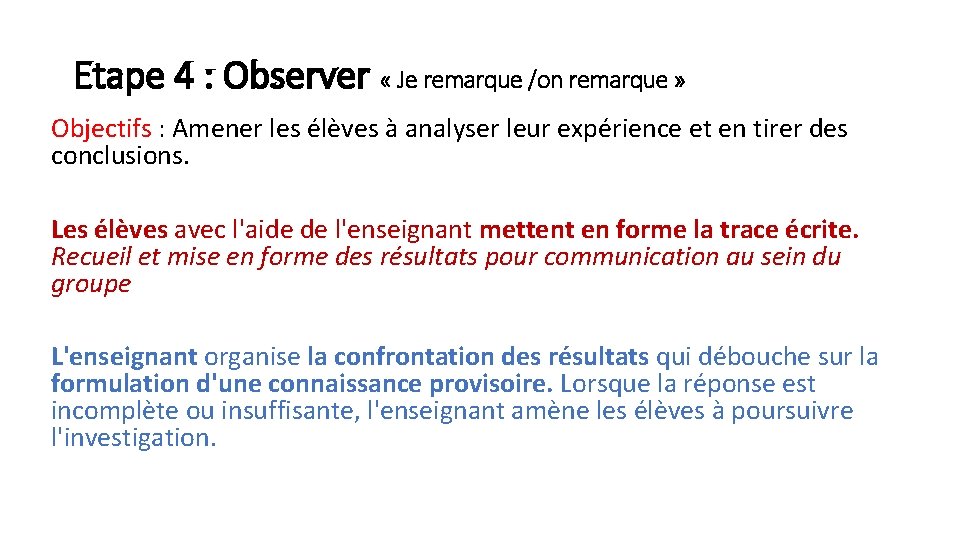 Etape 4 : Observer « Je remarque /on remarque »

Objectifs : Amener les élèves à analyser leur expérience et en tirer des conclusions.

Les élèves avec l'aide de l'enseignant mettent en forme la trace écrite. Recueil et mise en forme des résultats pour communication au sein du groupe

L'enseignant organise la confrontation des résultats qui débouche sur la formulation d'une connaissance provisoire. Lorsque la réponse est incomplète ou insuffisante, l'enseignant amène les élèves à poursuivre l'investigation.